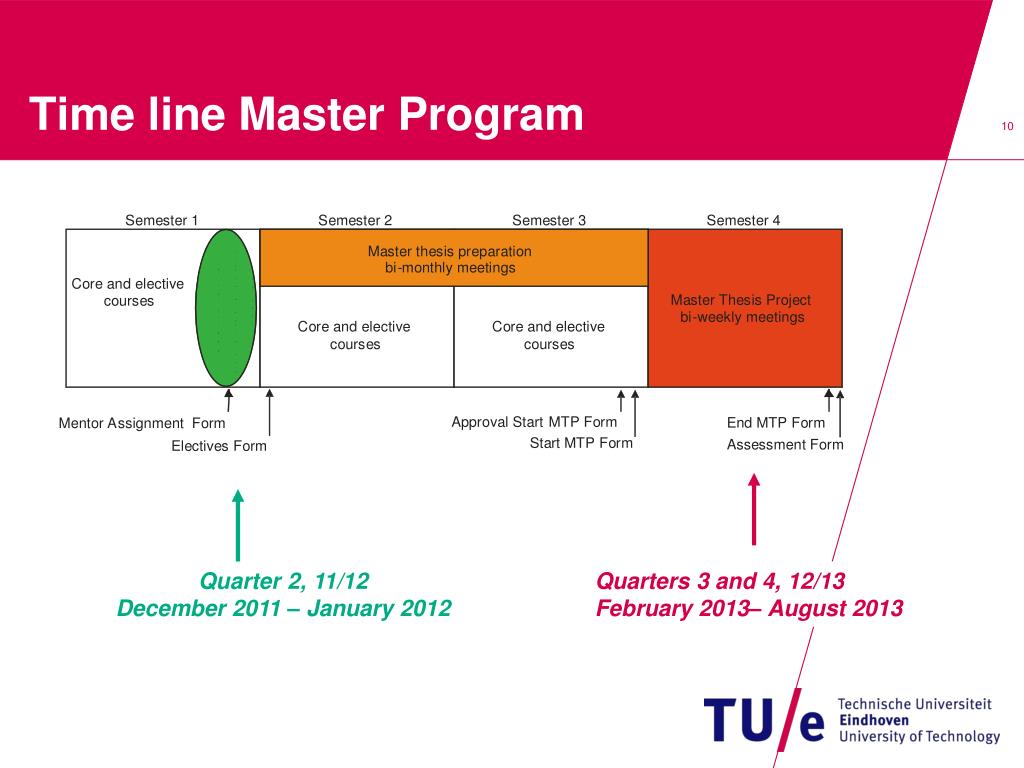 Time line Master Program

10

Semester 1

Semester 2

Semester 3

Semester 4

Core and elective courses

Master thesis preparation
bi-monthly meetings

Core and elective courses

Core and elective courses

Master Thesis Project
bi-weekly meetings

Mentor Assignment Form

Electives Form

Approval Start MTP Form

Start MTP Form

End MTP Form

Assessment Form

Quarter 2, 11/12
December 2011 – January 2012

Quarters 3 and 4, 12/13
February 2013– August 2013

TU/e Technische Universiteit Eindhoven University of Technology